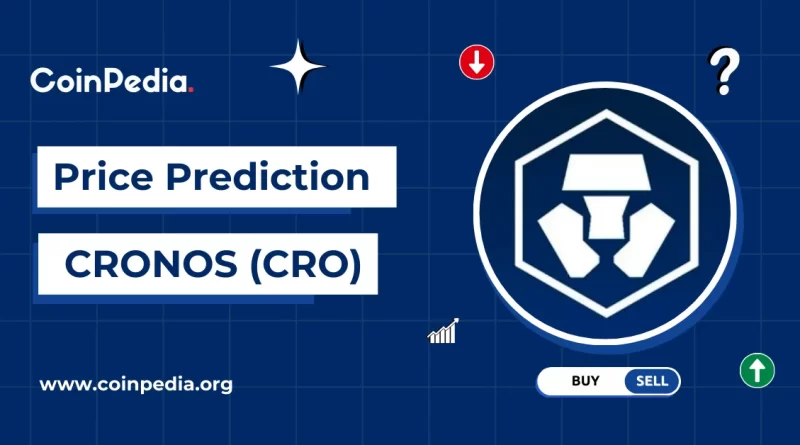 CoinPedia.

?

Price Prediction

CRONOS (CRO)

www.coinpedia.org

BUY SELL